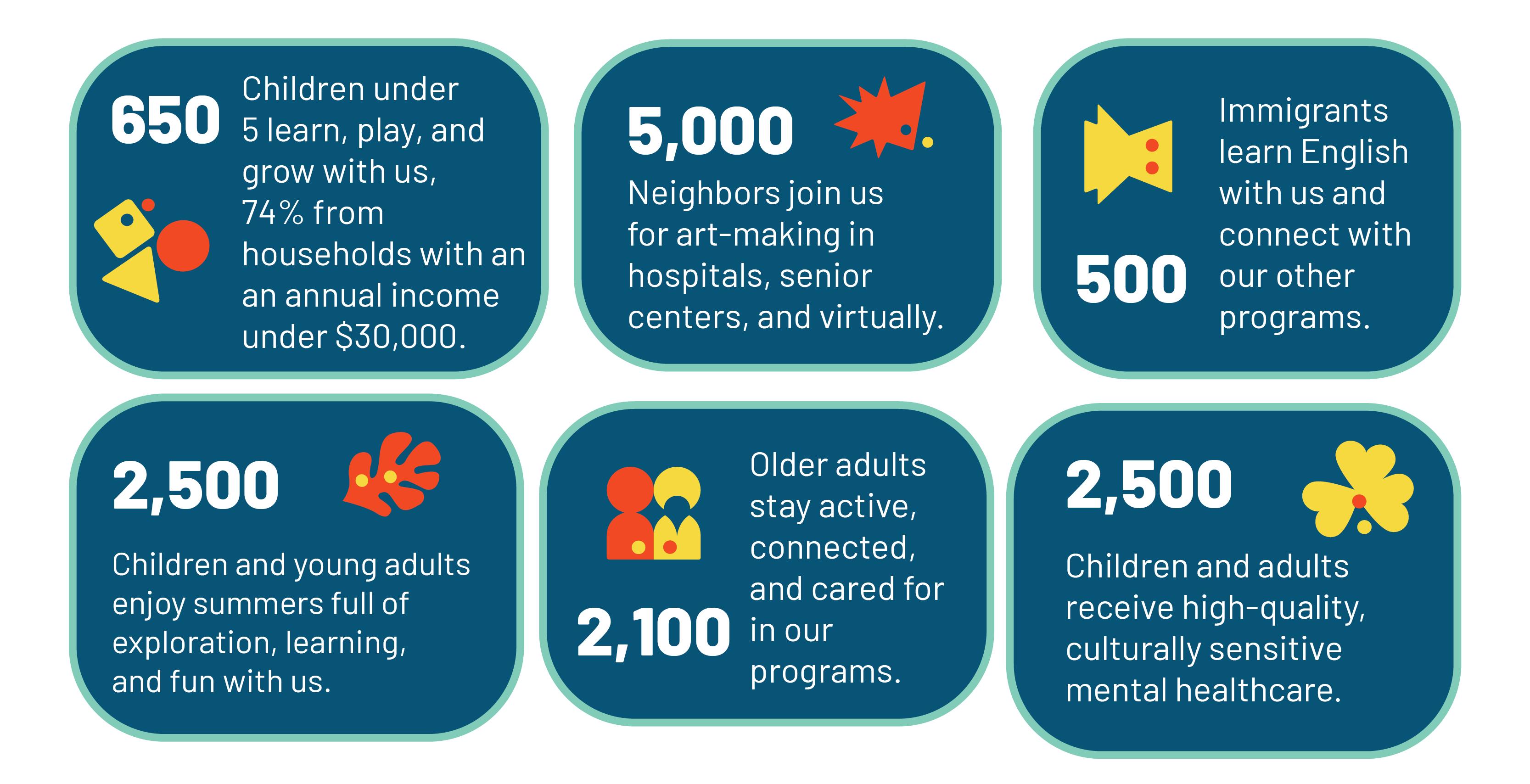 650 Children under 5 learn, play, and grow with us, 74% from households with an an annual income under $30,000.

5,000

Neighbors join us for art-making in hospitals, senior centers, and virtually.

500 Immigrants learn English with us and connect with our other programs.

2,500

Children and young adults enjoy summers full of exploration, learning, and fun with us.

2,100 Older adults stay active, connected, and cared for in our programs.

2,500

Children and adults receive high-quality, culturally sensitive mental healthcare.